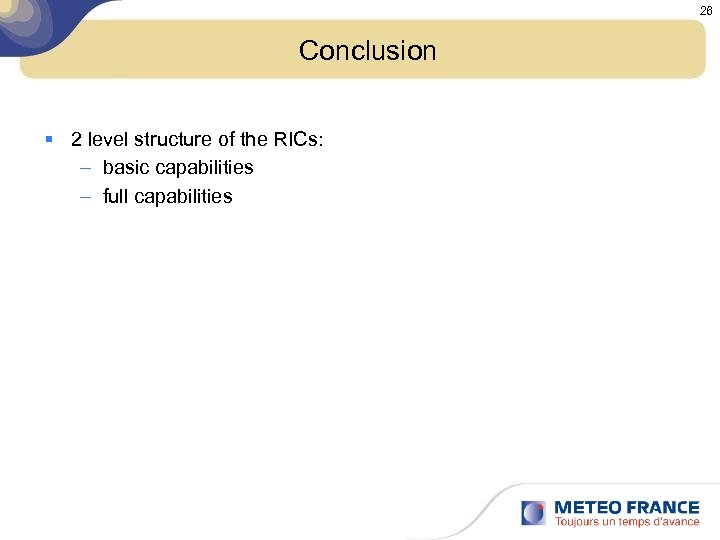 26

Conclusion

▪ 2 level structure of the RICs:
– basic capabilities
– full capabilities

METEO FRANCE
Toujours un temps d'avance